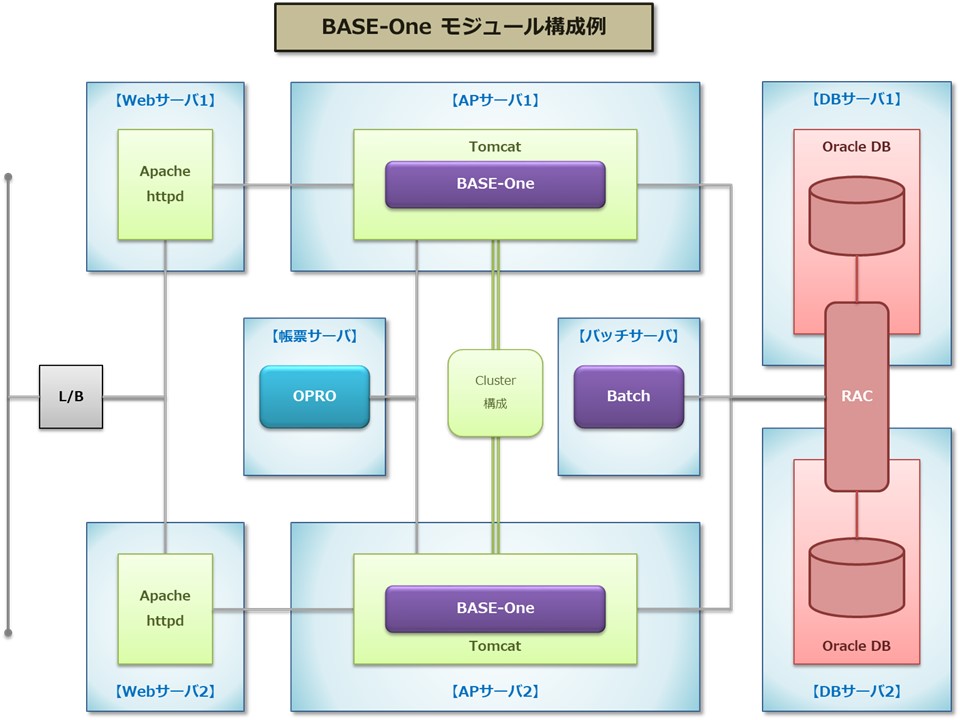 BASE-One モジュール構成例

【Webサーバ1】
Apache
httpd

【APサーバ1】
Tomcat
BASE-One

【DBサーバ1】
Oracle DB

L/B

【帳票サーバ】
OPRO

Cluster
構成

【バッチサーバ】
Batch

RAC

Apache
httpd
【Webサーバ2】

BASE-One
Tomcat
【APサーバ2】

Oracle DB
【DBサーバ2】